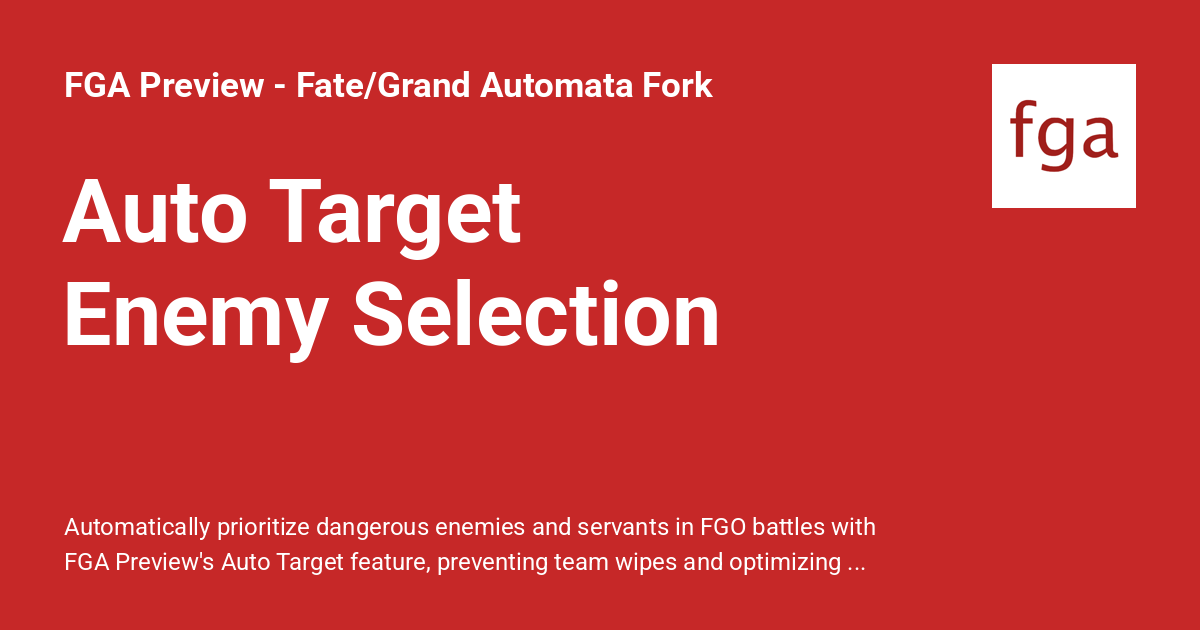 FGA Preview - Fate/Grand Automata Fork

fga

Auto Target Enemy Selection

Automatically prioritize dangerous enemies and servants in FGO battles with FGA Preview's Auto Target feature, preventing team wipes and optimizing ...